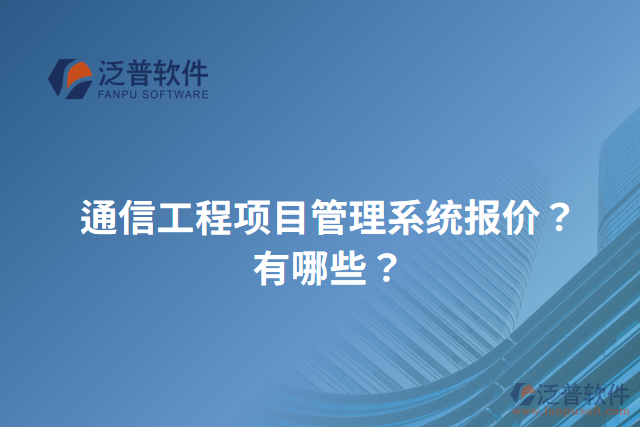 泛普软件
FANPU SOFTWARE

通信工程项目管理系统报价？
有哪些？

泛普软件
www.fanpusoft.com